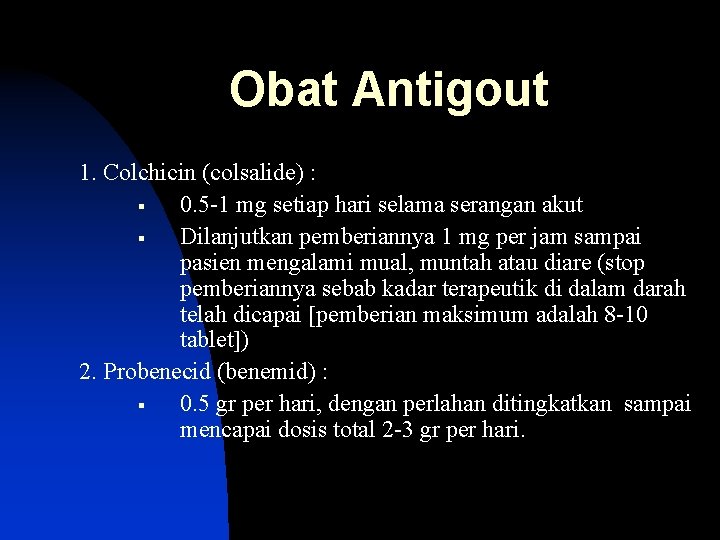 Obat Antigout

1. Colchicin (colsalide) :

▪ 0.5-1 mg setiap hari selama serangan akut

▪ Dilanjutkan pemberiannya 1 mg per jam sampai pasien mengalami mual, muntah atau diare (stop pemberiannya sebab kadar terapeutik di dalam darah telah dicapai [pemberian maksimum adalah 8-10 tablet])

2. Probenecid (benemid) :

▪ 0.5 gr per hari, dengan perlahan ditingkatkan sampai mencapai dosis total 2-3 gr per hari.